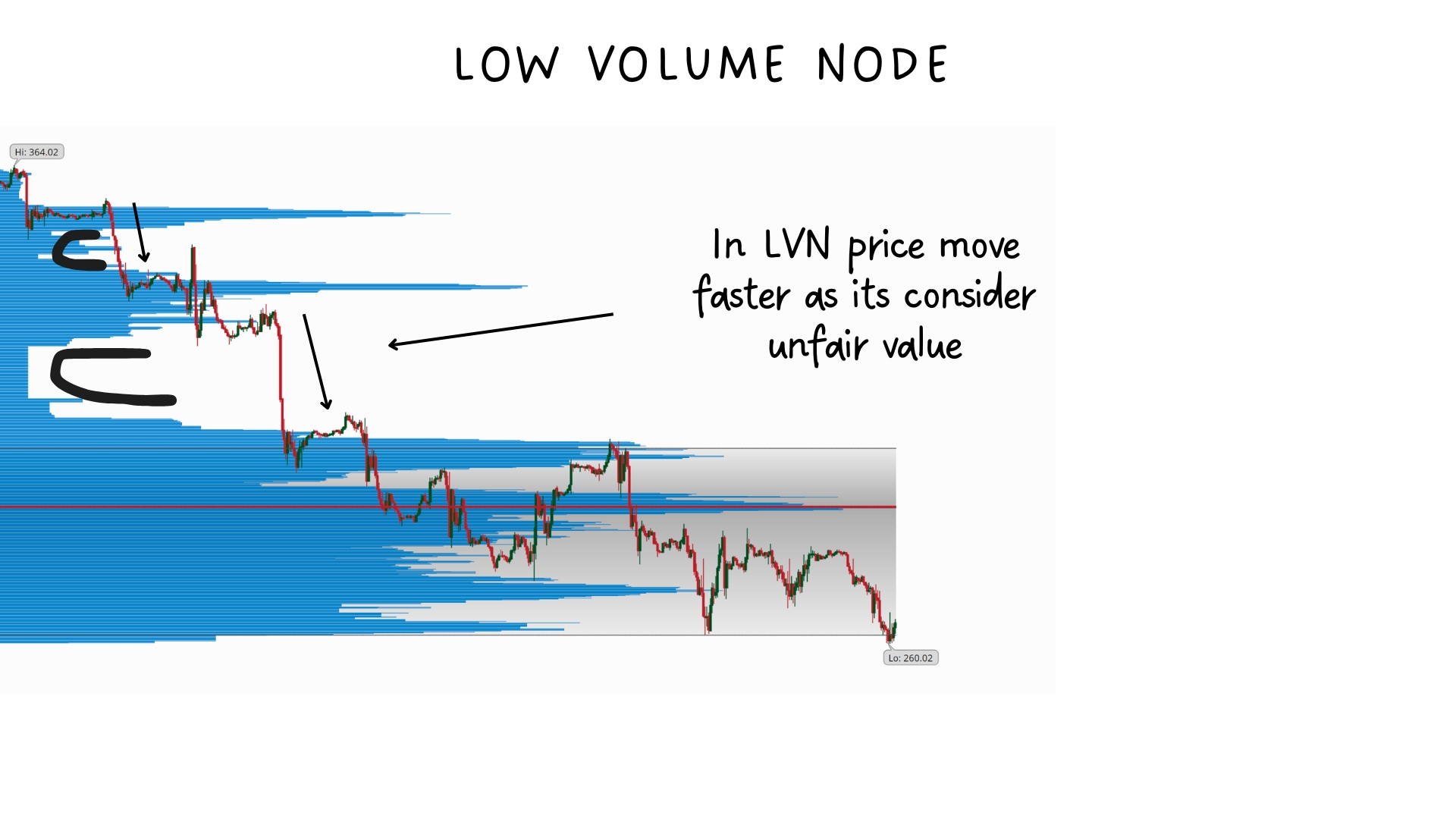 LOW VOLUME NODE

Hi: 364.02

In LVN price move faster as its consider unfair value

Lo: 260.02